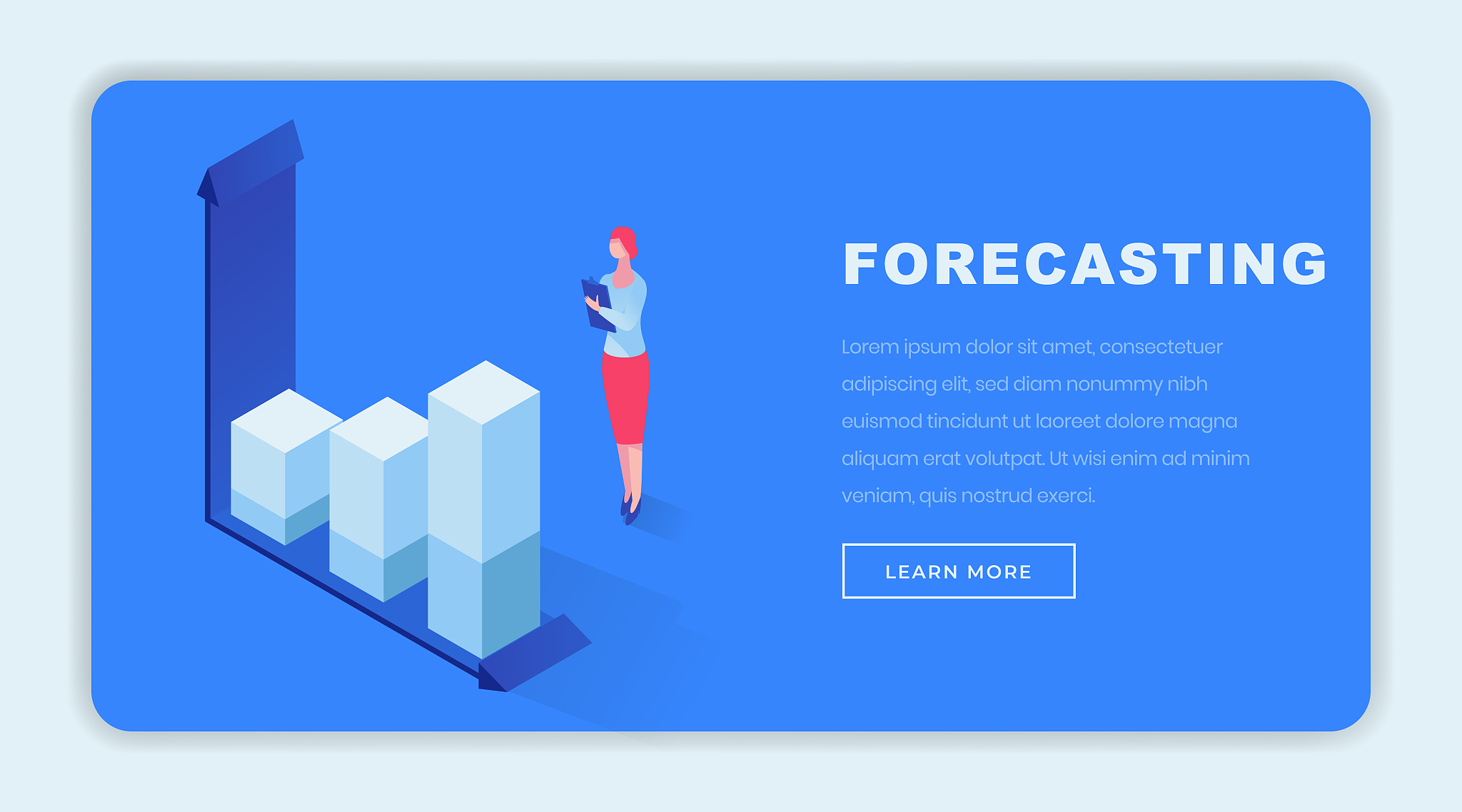 FORECASTING

Lorem ipsum dolor sit amet, consectetuer adipiscing elit, sed diam nonummy nibh euismod tincidunt ut laoreet dolore magna aliquam erat volutpat. Ut wisi enim ad minim veniam, quis nostrud exerci.

LEARN MORE